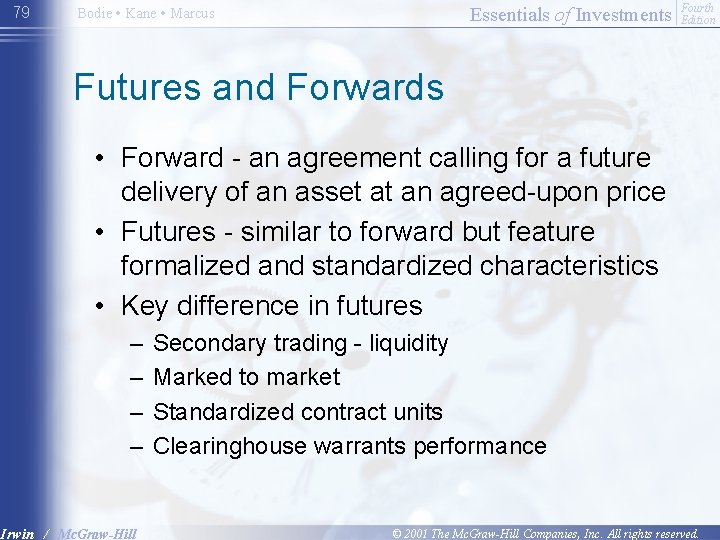 79 Bodie • Kane • Marcus

Essentials of Investments Fourth Edition

Futures and Forwards

• Forward - an agreement calling for a future delivery of an asset at an agreed-upon price
• Futures - similar to forward but feature formalized and standardized characteristics
• Key difference in futures
– Secondary trading - liquidity
– Marked to market
– Standardized contract units
– Clearinghouse warrants performance

Irwin / McGraw-Hill

© 2001 The McGraw-Hill Companies, Inc. All rights reserved.